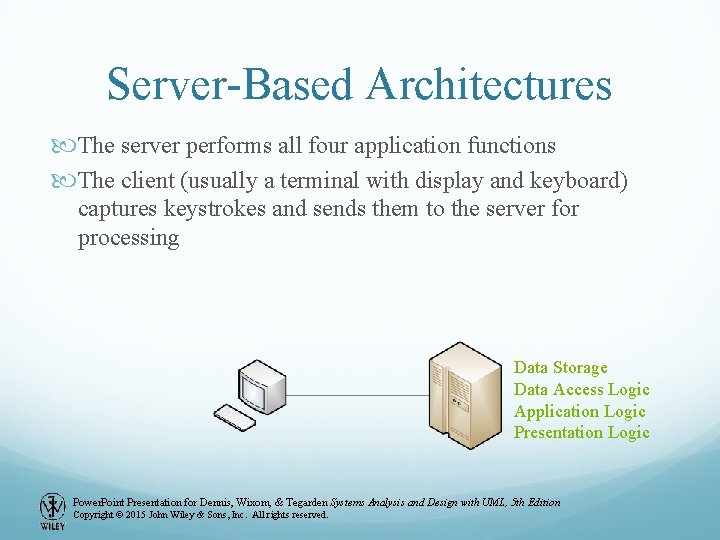 Server-Based Architectures

The server performs all four application functions

The client (usually a terminal with display and keyboard) captures keystrokes and sends them to the server for processing

Data Storage
Data Access Logic
Application Logic
Presentation Logic

WILEY

PowerPoint Presentation for Dennis, Wixom, & Tegarden Systems Analysis and Design with UML, 5th Edition
Copyright © 2015 John Wiley & Sons, Inc. All rights reserved.